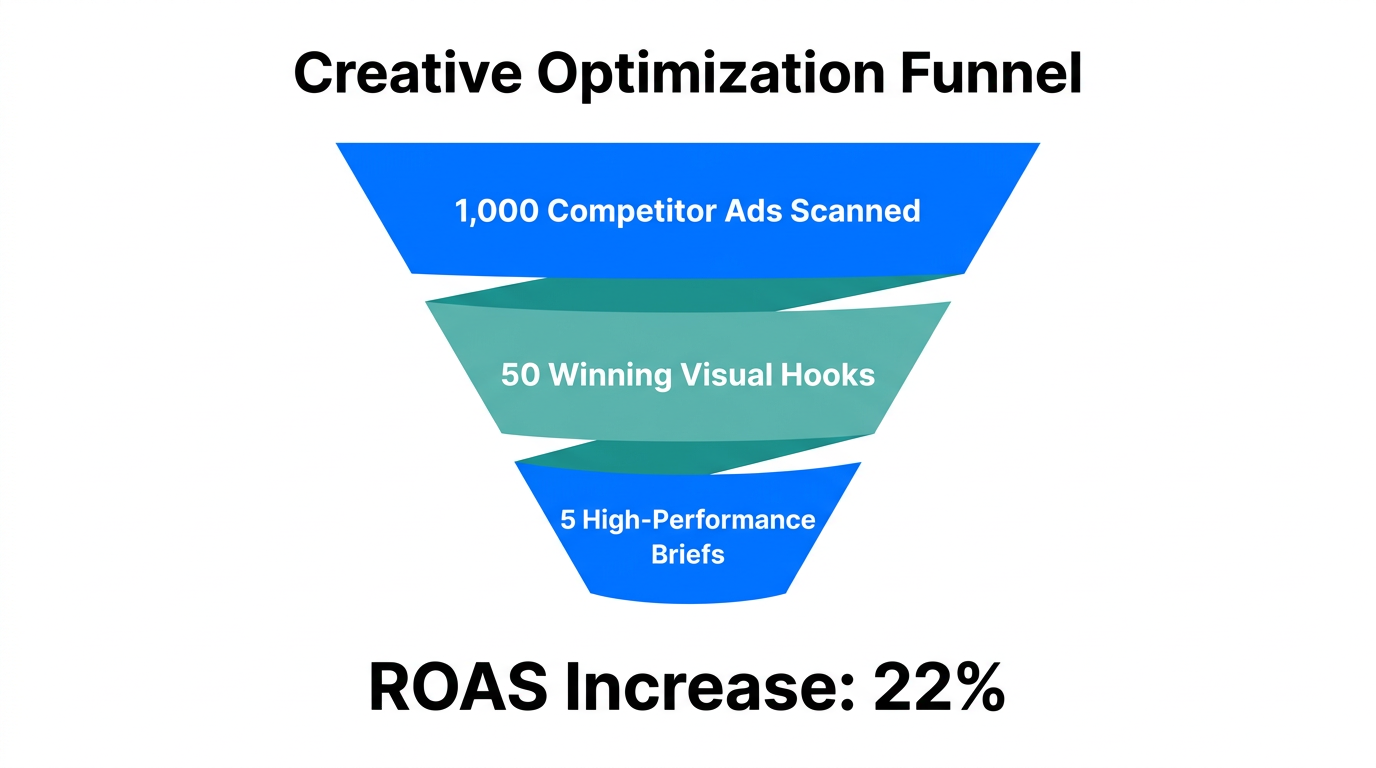 Creative Optimization Funnel

1,000 Competitor Ads Scanned

50 Winning Visual Hooks

5 High-Performance Briefs

ROAS Increase: 22%